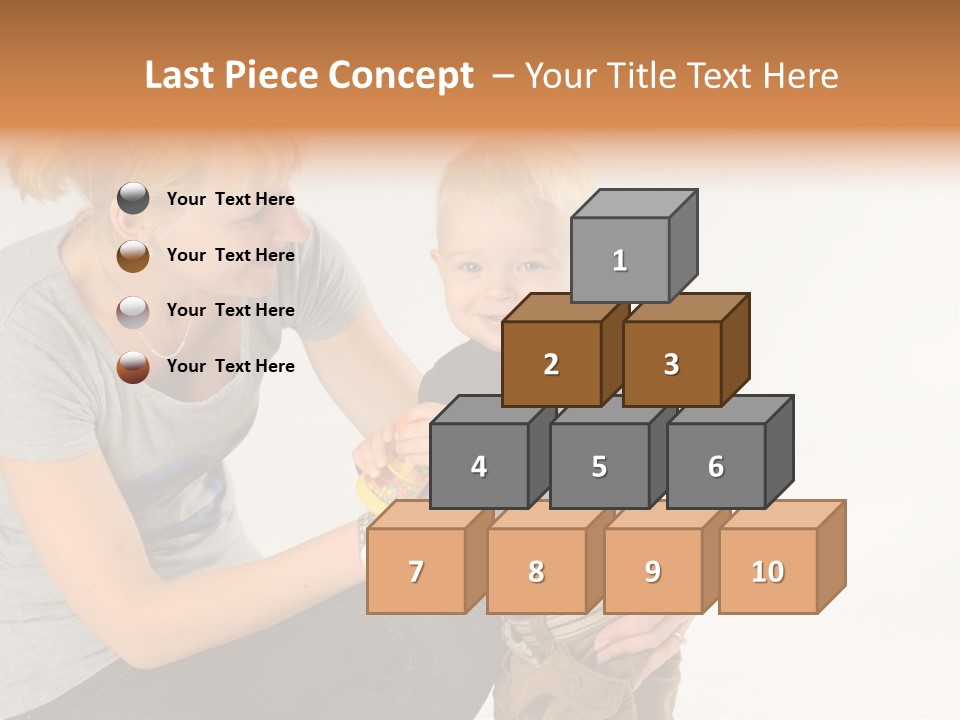 Last Piece Concept – Your Title Text Here

Your Text Here

Your Text Here

Your Text Here

Your Text Here

1

2

3

4

5

6

7

8

9

10